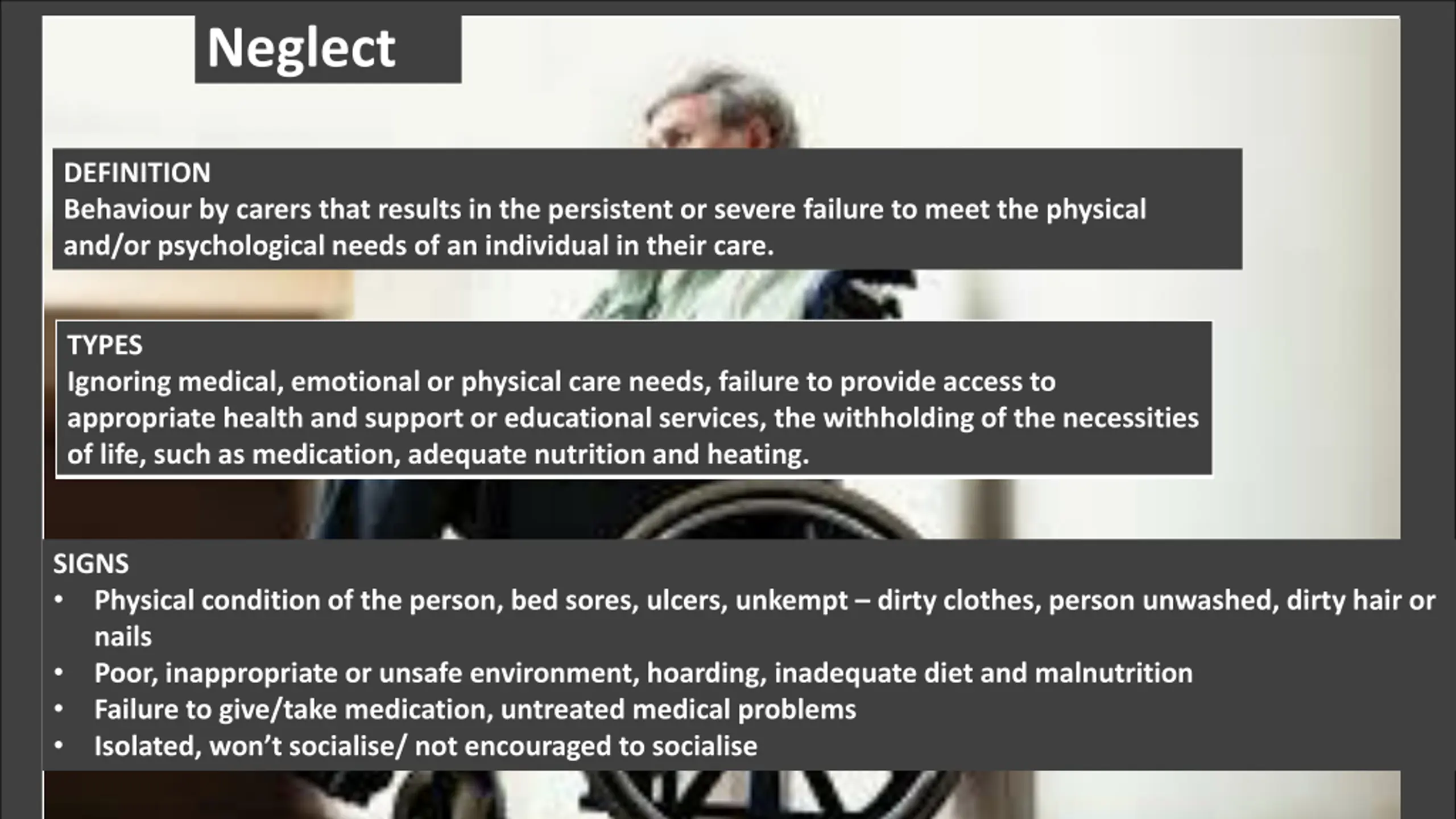 Neglect

DEFINITION
Behaviour by carers that results in the persistent or severe failure to meet the physical and/or psychological needs of an individual in their care.

TYPES
Ignoring medical, emotional or physical care needs, failure to provide access to appropriate health and support or educational services, the withholding of the necessities of life, such as medication, adequate nutrition and heating.

SIGNS
• Physical condition of the person, bed sores, ulcers, unkempt – dirty clothes, person unwashed, dirty hair or nails
• Poor, inappropriate or unsafe environment, hoarding, inadequate diet and malnutrition
• Failure to give/take medication, untreated medical problems
• Isolated, won't socialise/ not encouraged to socialise